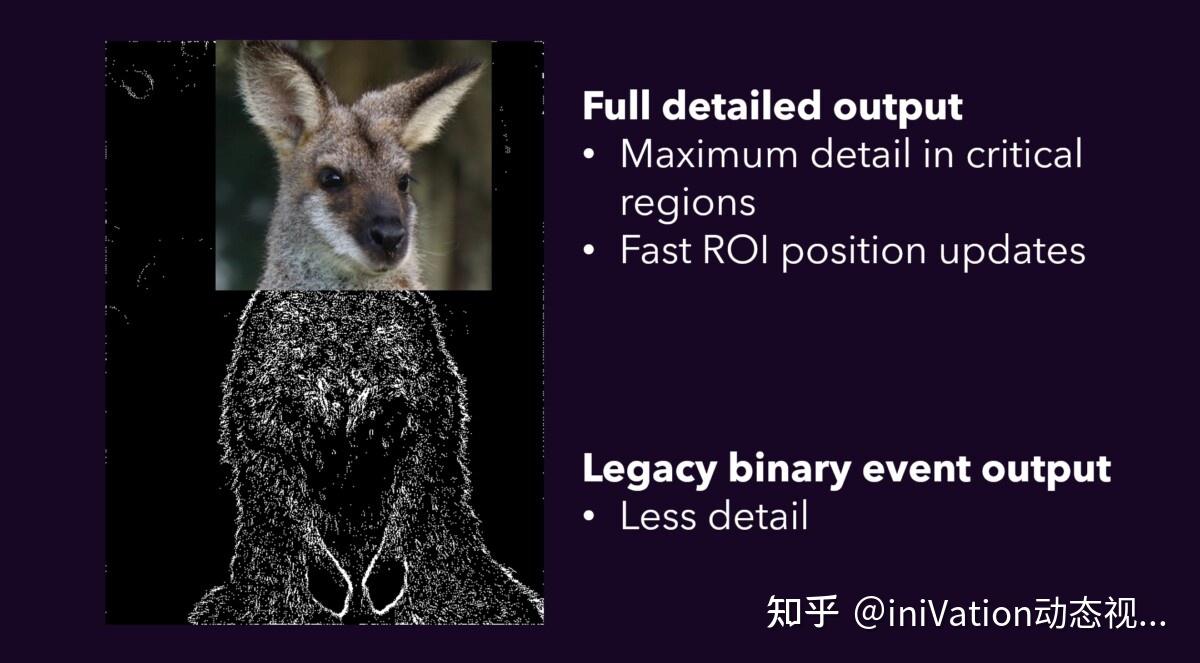 Full detailed output
• Maximum detail in critical regions
• Fast ROI position updates

Legacy binary event output
• Less detail

知乎 @iniVation动态视...